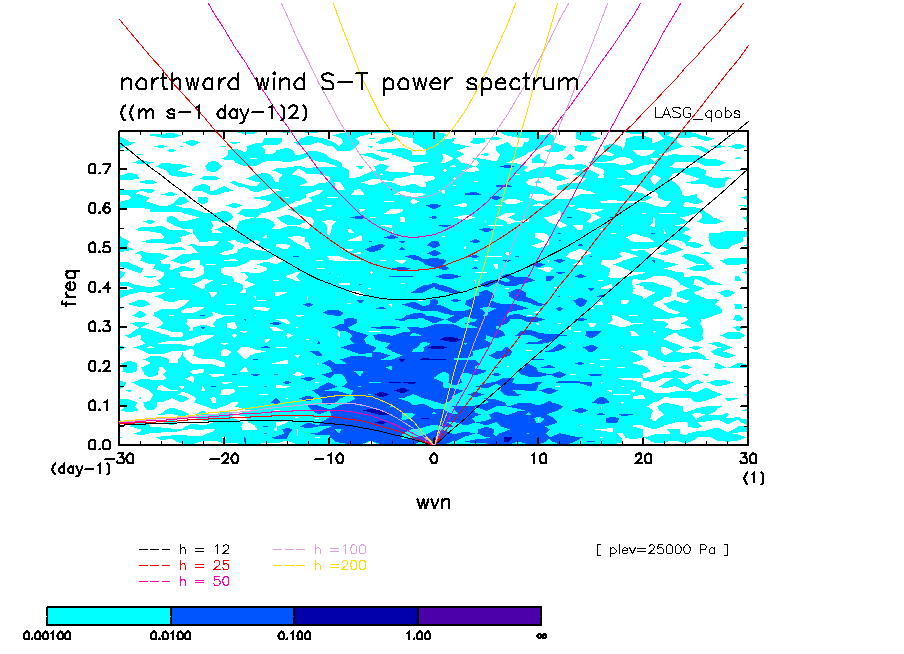 northward wind S-T power spectrum
((m s-1 day-1)2)
LASG_qobs

freq
0.7
0.6
0.5
0.4
0.3
0.2
0.1
0.0
(day-1)
-30
-20
-10
0
10
20
30
(1)
wvn

--- h = 12
--- h = 25
--- h = 50
--- h =100
--- h =200

[ plev=25000 Pa ]

0.00100
0.0100
0.100
1.00
∞